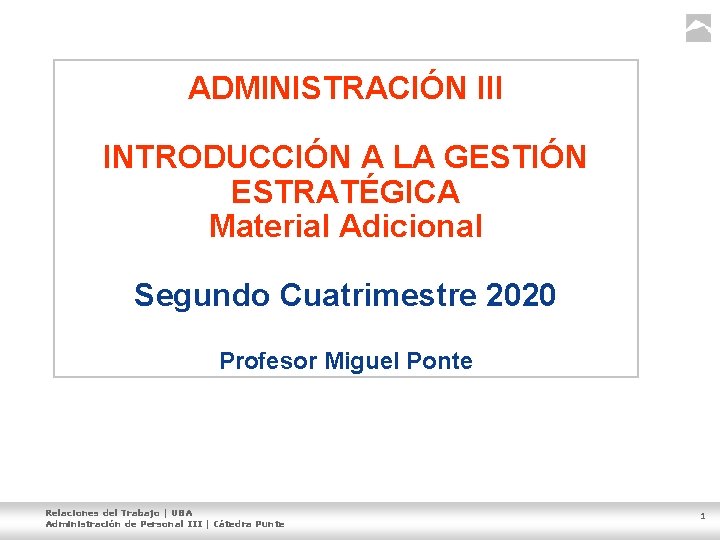 ADMINISTRACIÓN III

INTRODUCCIÓN A LA GESTIÓN ESTRATÉGICA
Material Adicional

Segundo Cuatrimestre 2020

Profesor Miguel Ponte

Relaciones del Trabajo | UBA
Administración de Personal III | Cátedra Ponte

1